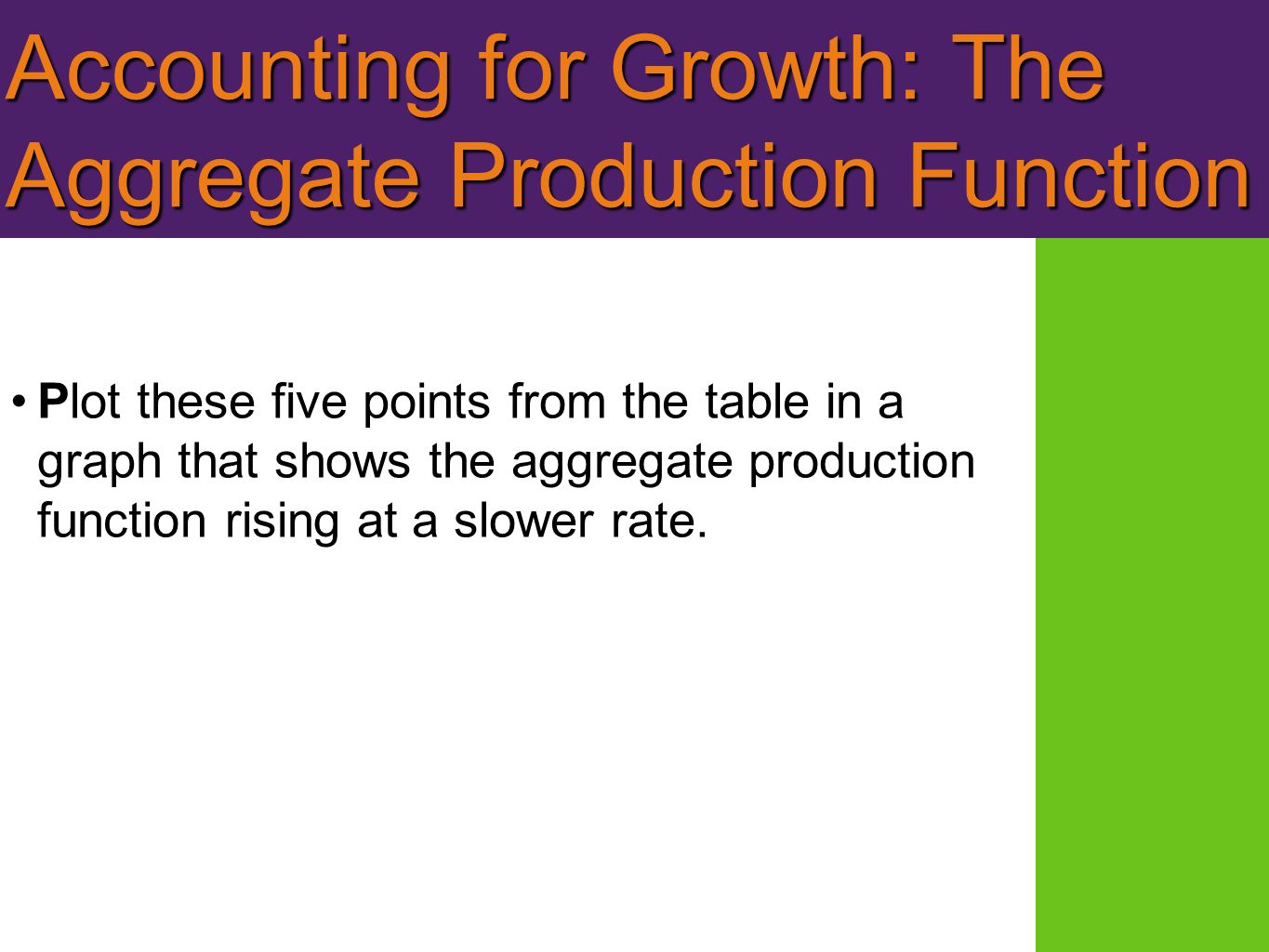 Accounting for Growth: The Aggregate Production Function

• Plot these five points from the table in a graph that shows the aggregate production function rising at a slower rate.